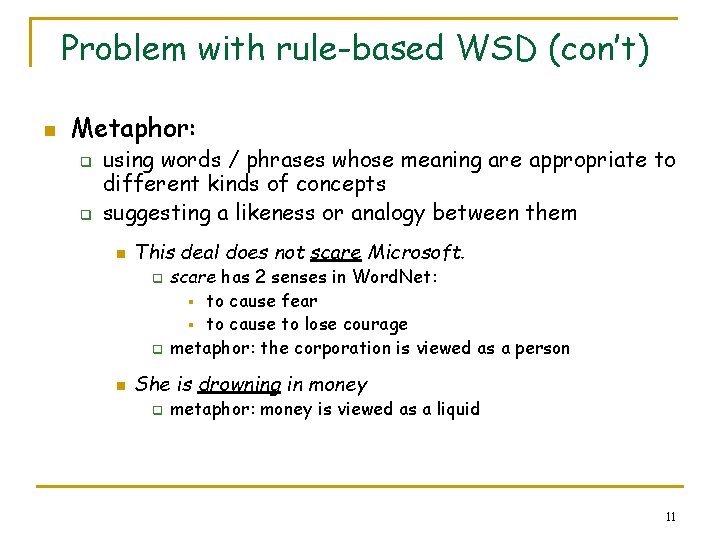 Problem with rule-based WSD (con't)

Metaphor:
using words / phrases whose meaning are appropriate to different kinds of concepts
suggesting a likeness or analogy between them

This deal does not scare Microsoft.
scare has 2 senses in WordNet:
to cause fear
to cause to lose courage
metaphor: the corporation is viewed as a person

She is drowning in money
metaphor: money is viewed as a liquid

11